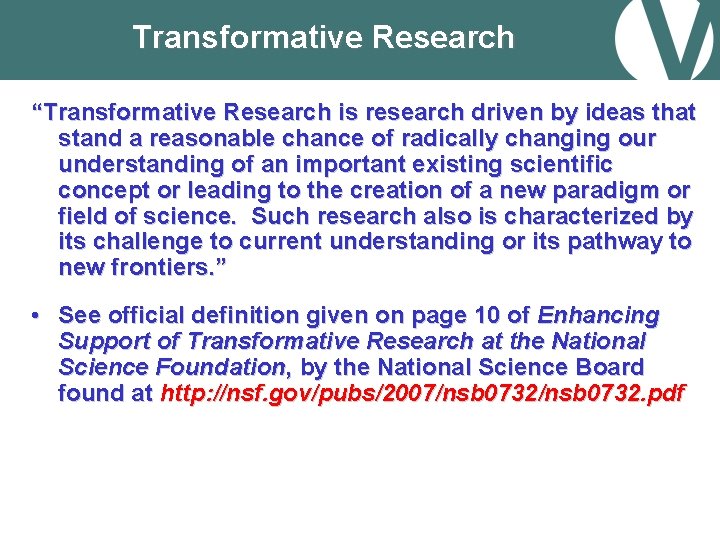 Transformative Research

"Transformative Research is research driven by ideas that stand a reasonable chance of radically changing our understanding of an important existing scientific concept or leading to the creation of a new paradigm or field of science. Such research also is characterized by its challenge to current understanding or its pathway to new frontiers."

• See official definition given on page 10 of Enhancing Support of Transformative Research at the National Science Foundation, by the National Science Board found at http://nsf.gov/pubs/2007/nsb0732/nsb0732.pdf